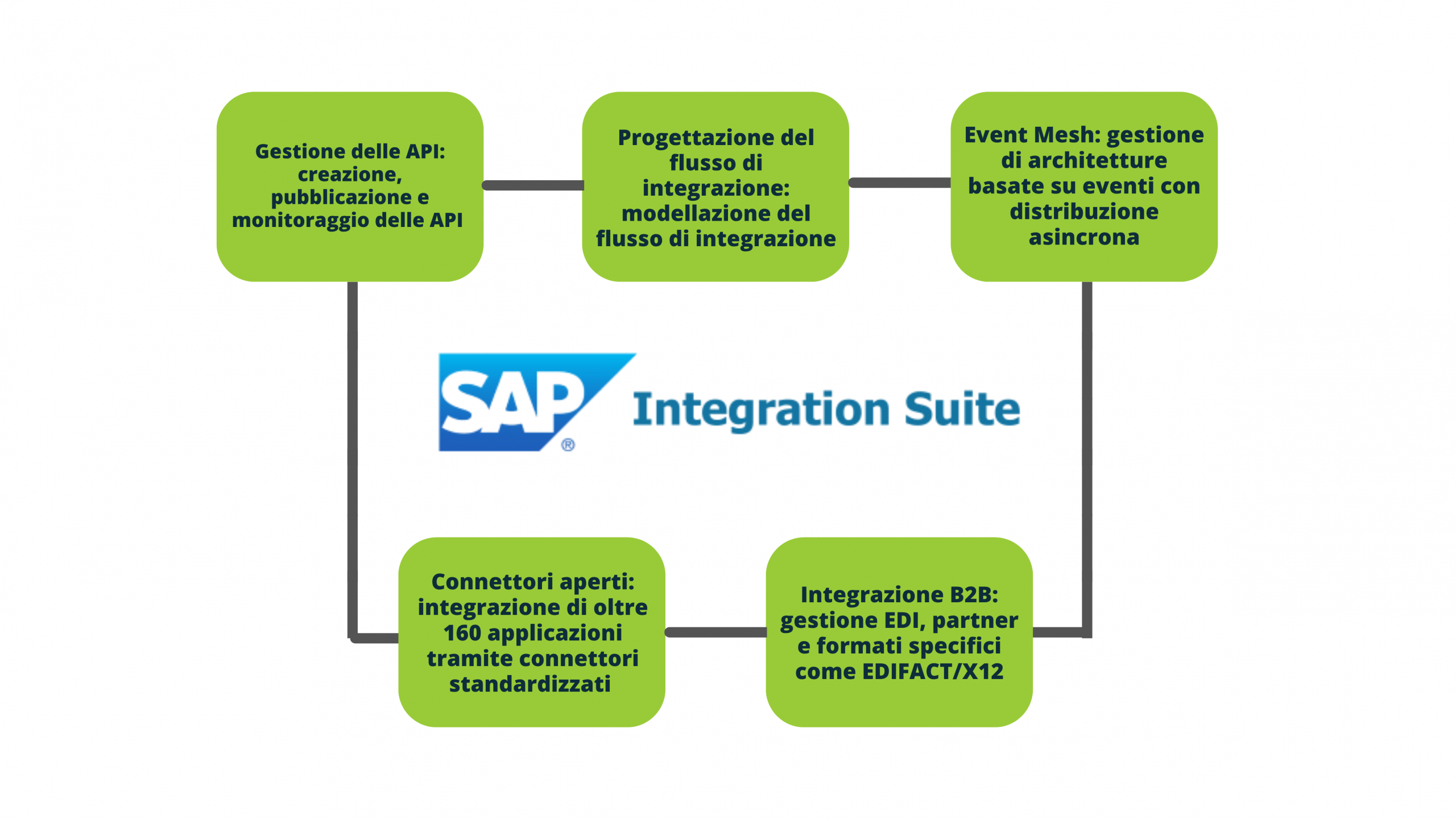 Gestione delle API: creazione, pubblicazione e monitoraggio delle API

Progettazione del flusso di integrazione: modellazione del flusso di integrazione

Event Mesh: gestione di architetture basate su eventi con distribuzione asincrona

SAP® Integration Suite

Connettori aperti: integrazione di oltre 160 applicazioni tramite connettori standardizzati

Integrazione B2B: gestione EDI, partner e formati specifici come EDIFACT/X12